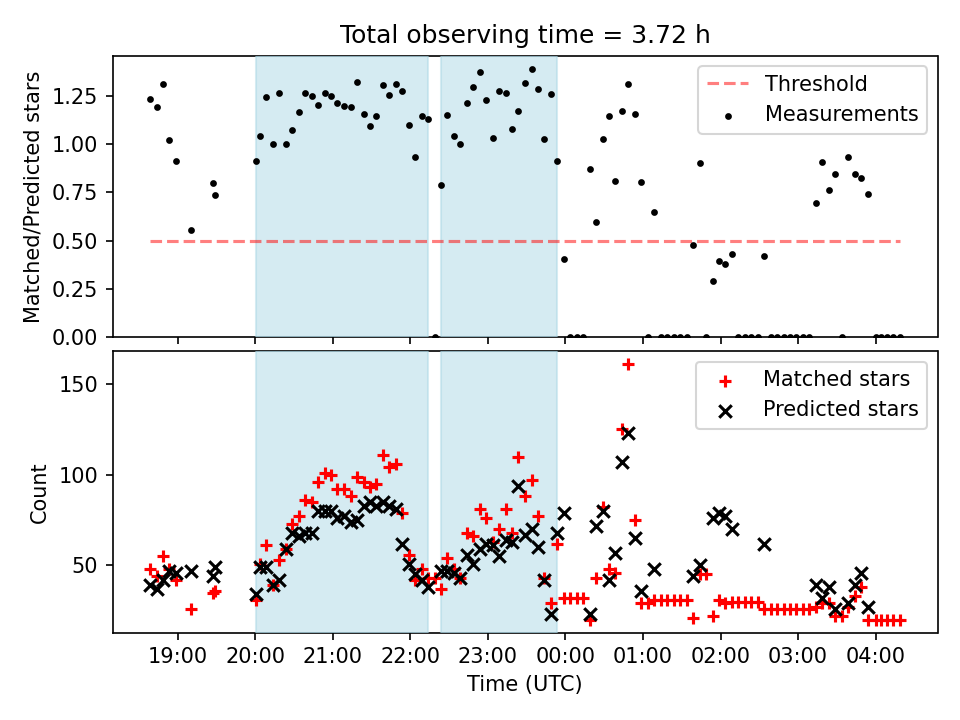 Total observing time = 3.72 h

Matched/Predicted stars

1.25
1.00
0.75
0.50
0.25
0.00

Threshold
Measurements

Count

150
100
50

Matched stars
Predicted stars

19:00
20:00
21:00
22:00
23:00
00:00
01:00
02:00
03:00
04:00

Time (UTC)